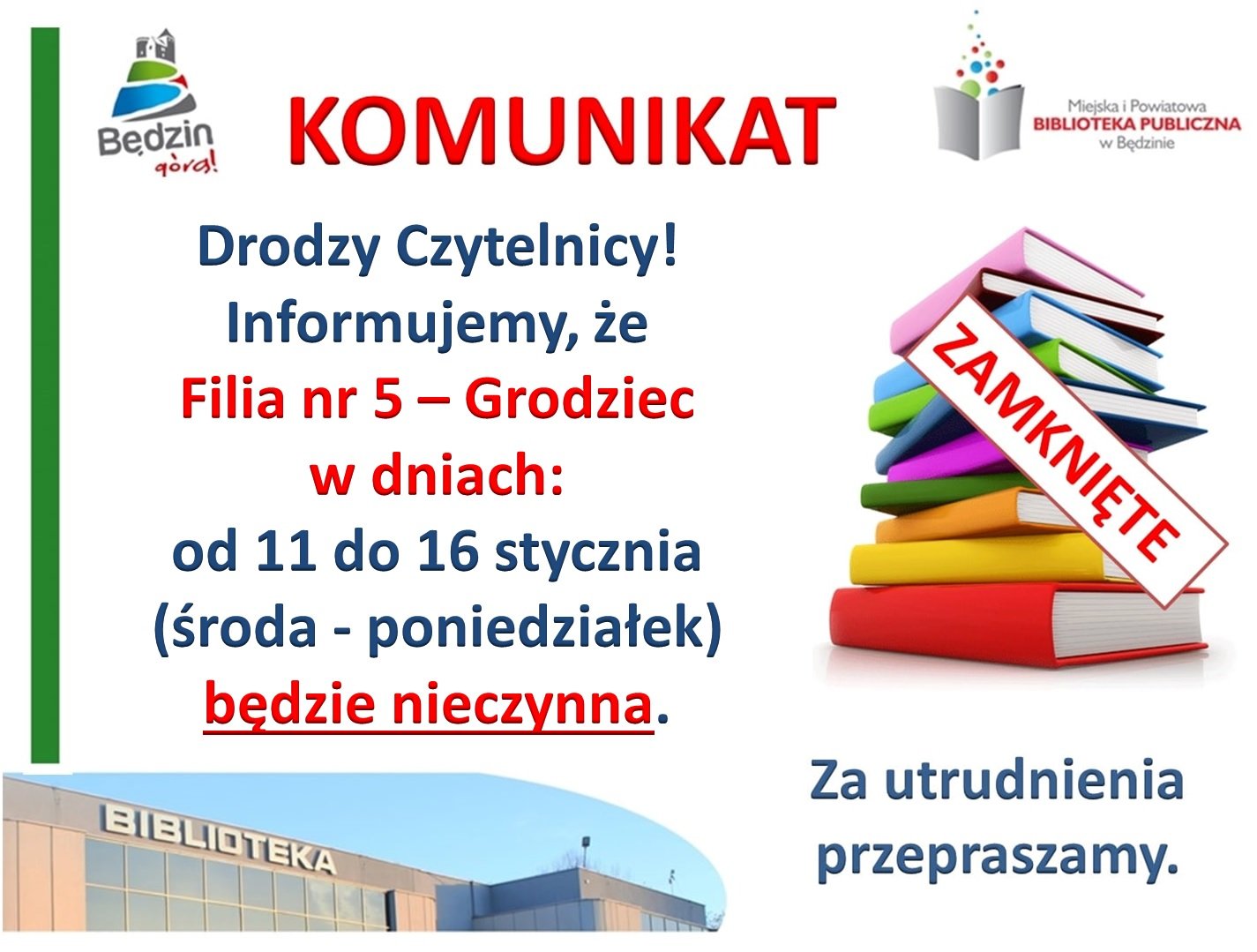 Będzin
górą!

KOMUNIKAT

Miejska i Powiatowa
BIBLIOTEKA PUBLICZNA
w Będzinie

Drodzy Czytelnicy!
Informujemy, że
Filia nr 5 – Grodziec
w dniach:
od 11 do 16 stycznia
(środa - poniedziałek)
będzie nieczynna.

ZAMKNIĘTE

BIBLIOTEKA

Za utrudnienia
przepraszamy.